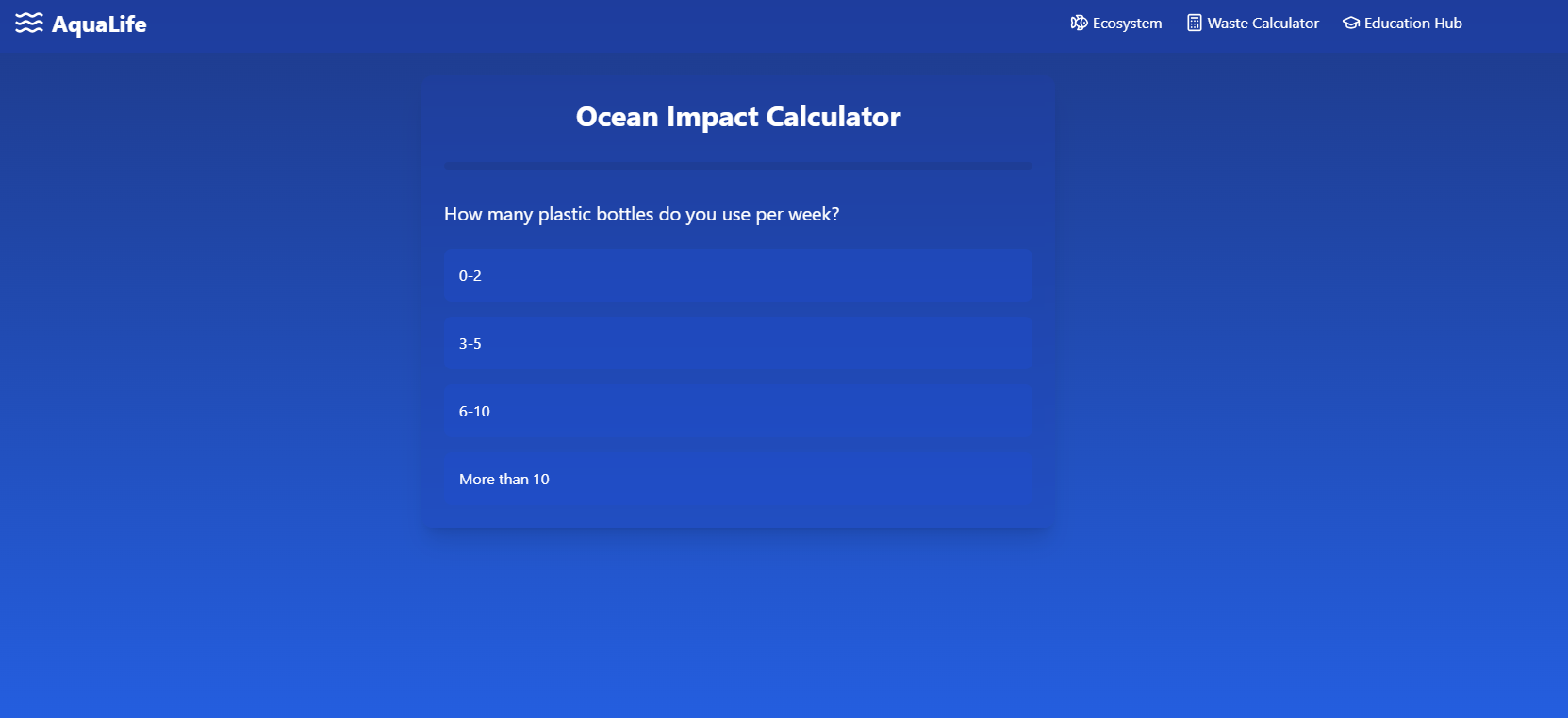 AquaLife

Ecosystem Waste Calculator Education Hub

Ocean Impact Calculator

How many plastic bottles do you use per week?

0-2

3-5

6-10

More than 10